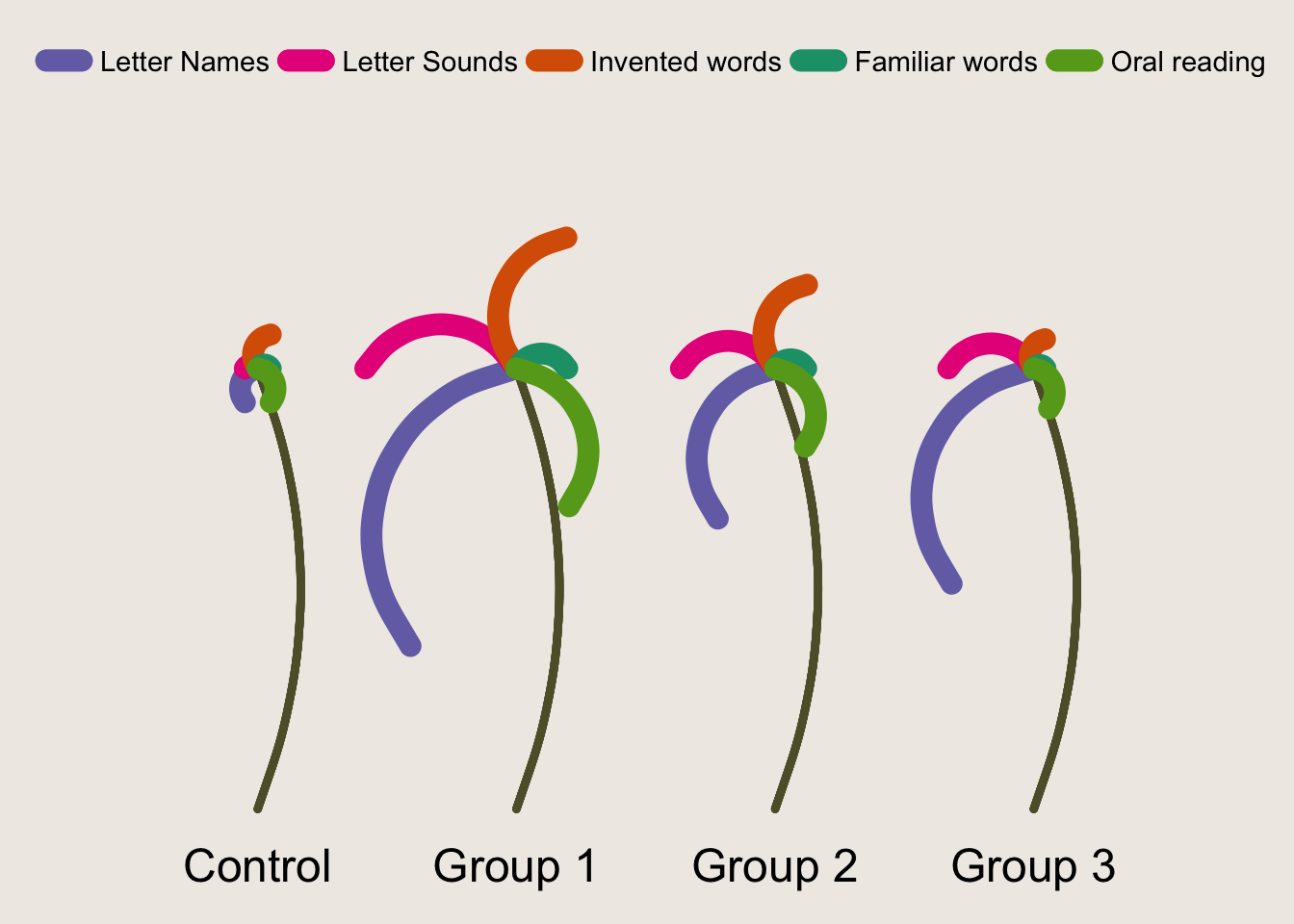 Letter Names Letter Sounds Invented words Familiar words Oral reading

Control Group 1 Group 2 Group 3